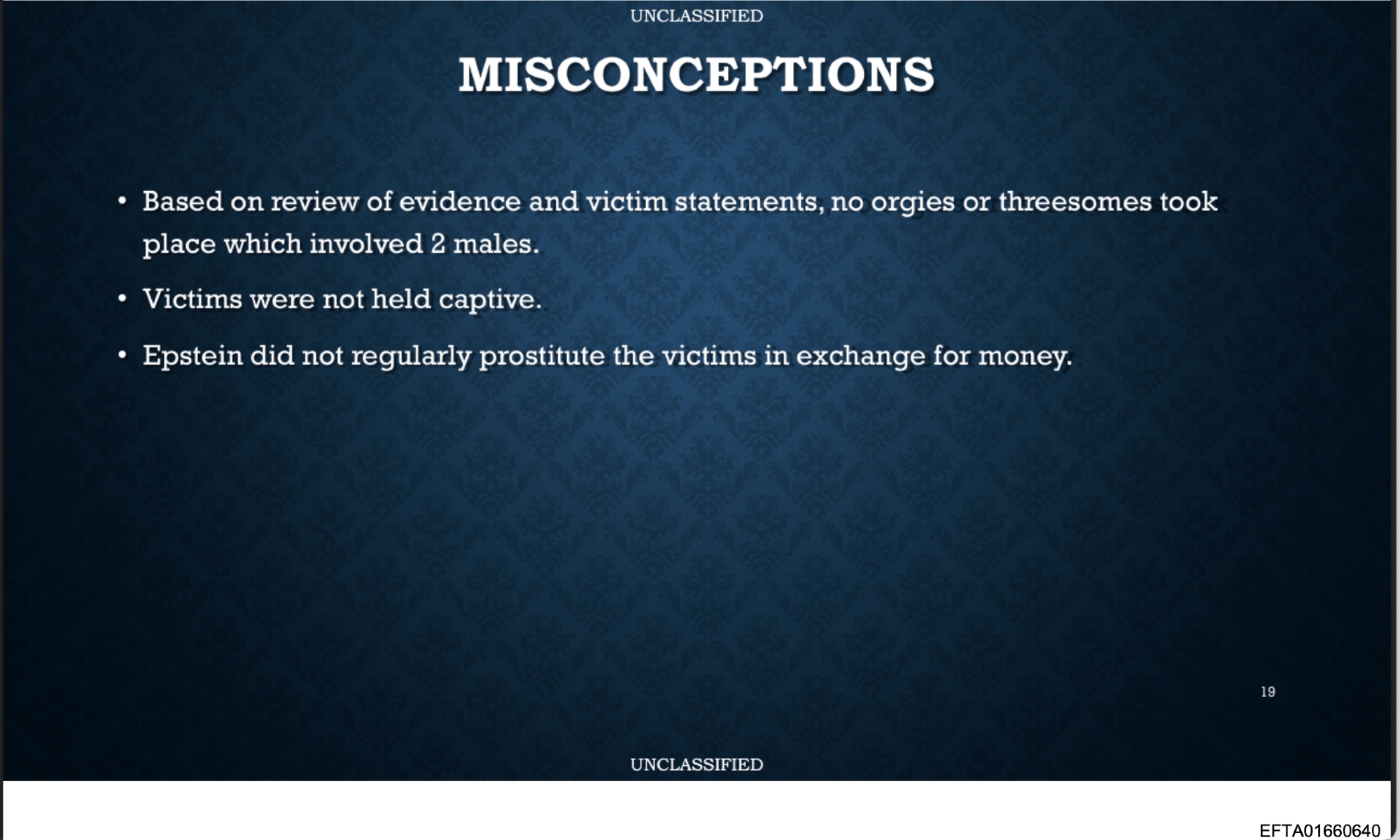 UNCLASSIFIED

MISCONCEPTIONS

• Based on review of evidence and victim statements, no orgies or threesomes took place which involved 2 males.

• Victims were not held captive.

• Epstein did not regularly prostitute the victims in exchange for money.

19

UNCLASSIFIED

EFTA01660640